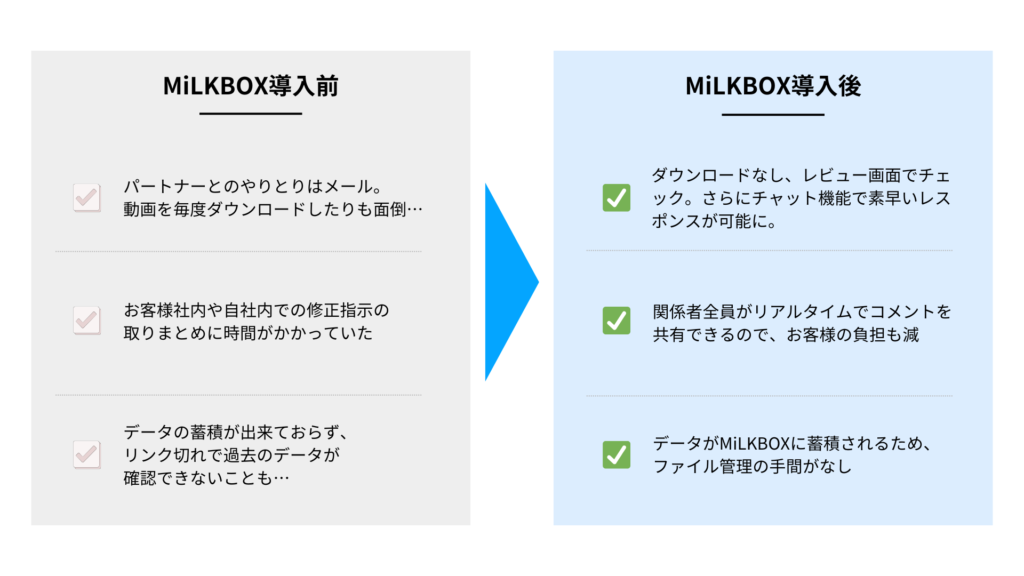 MiLKBOX導入前

パートナーとのやりとりはメール。動画を毎度ダウンロードしたりも面倒…

お客様社内や自社内での修正指示の取りまとめに時間がかかっていた

データの蓄積が出来ておらず、リンク切れで過去のデータが確認できないことも…

MiLKBOX導入後

ダウンロードなし、レビュー画面でチェック。さらにチャット機能で素早いレスポンスが可能に。

関係者全員がリアルタイムでコメントを共有できるので、お客様の負担も減

データがMiLKBOXに蓄積されるため、ファイル管理の手間がなし